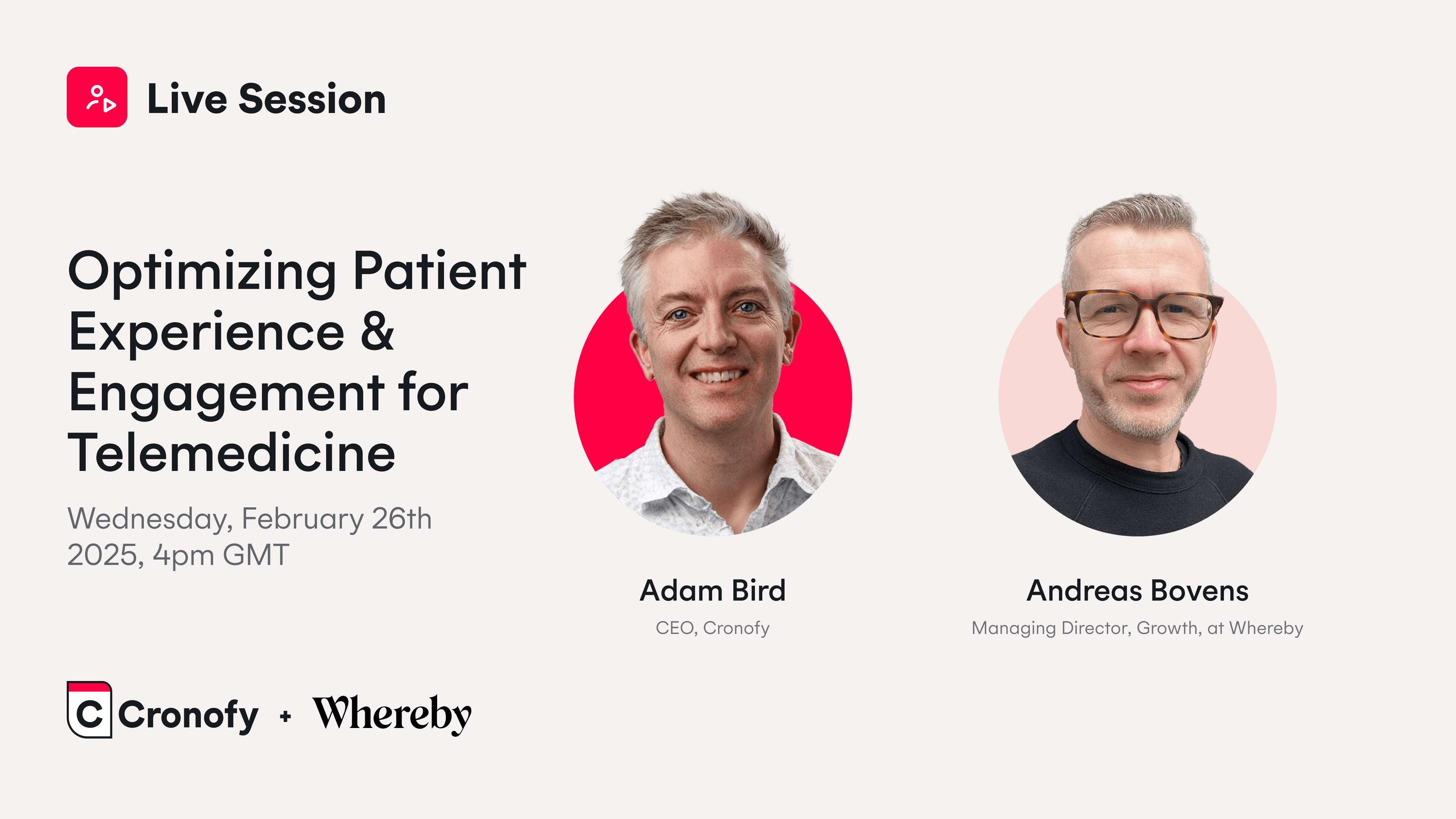 Live Session

Optimizing Patient Experience & Engagement for Telemedicine

Wednesday, February 26th 2025, 4pm GMT

Adam Bird
CEO, Cronofy

Andreas Bovens
Managing Director, Growth, at Whereby

C Cronofy + Whereby